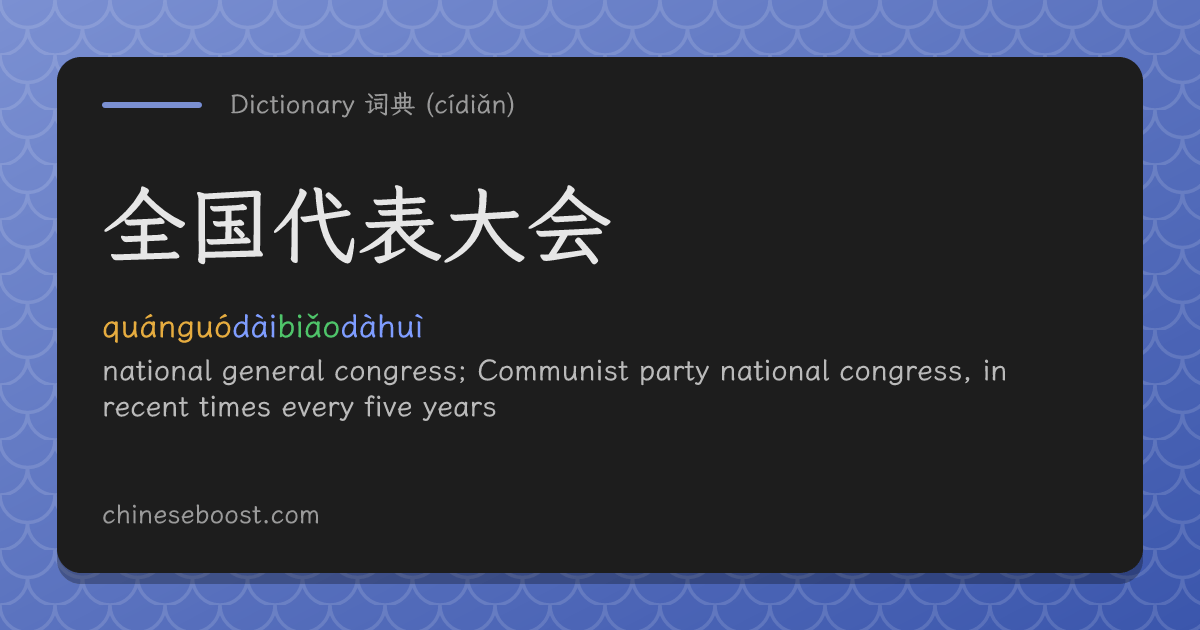 Dictionary 词典 (cídiǎn)

全国代表大会

quánguódàibiǎodàhuì

national general congress; Communist party national congress, in recent times every five years

chineseboost.com